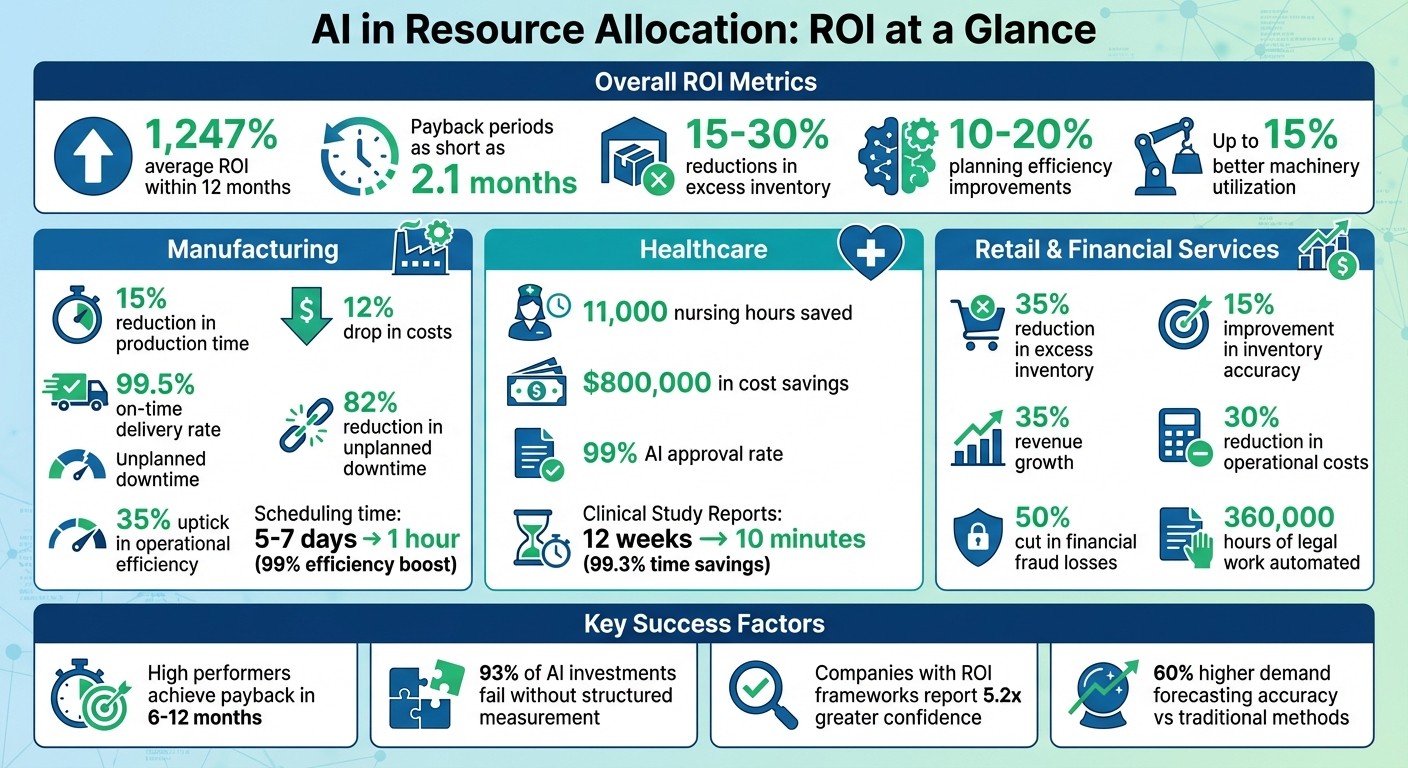 AI in Resource Allocation: ROI at a Glance

Overall ROI Metrics

1,247% average ROI within 12 months

Payback periods as short as 2.1 months

15-30% reductions in excess inventory

10-20% planning efficiency improvements

Up to 15% better machinery utilization

Manufacturing

15% reduction in production time

12% drop in costs

99.5% on-time delivery rate

82% reduction in unplanned downtime

Unplanned downtime

35% uptick in operational efficiency

Scheduling time: 5-7 days → 1 hour (99% efficiency boost)

Healthcare

11,000 nursing hours saved

$800,000 in cost savings

99% AI approval rate

Clinical Study Reports: 12 weeks → 10 minutes (99.3% time savings)

Retail & Financial Services

35% reduction in excess inventory

15% improvement in inventory accuracy

35% revenue growth

30% reduction in operational costs

50% cut in financial fraud losses

360,000 hours of legal work automated

Key Success Factors

High performers achieve payback in 6-12 months

93% of AI investments fail without structured measurement

Companies with ROI frameworks report 5.2x greater confidence

60% higher demand forecasting accuracy vs traditional methods